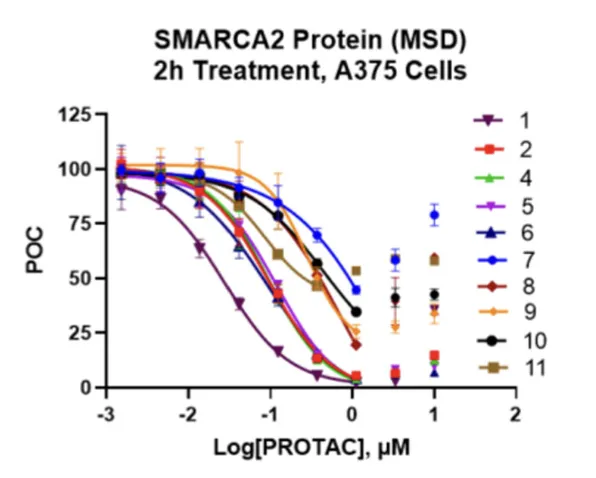 SMARCA2 Protein (MSD)
2h Treatment, A375 Cells

POC

125
100
75
50
25
0

-3
-2
-1
0
1
2

Log[PROTAC], μM

1
2
4
5
6
7
8
9
10
11